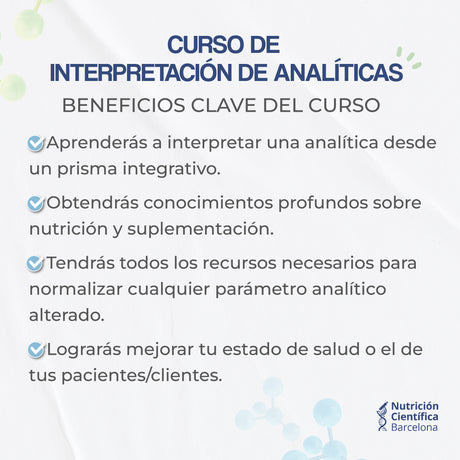 CURSO DE
INTERPRETACIÓN DE ANALÍTICAS

BENEFICIOS CLAVE DEL CURSO

Aprenderás a interpretar una analítica desde un prisma integrativo.

Obtendrás conocimientos profundos sobre nutrición y suplementación.

Tendrás todos los recursos necesarios para normalizar cualquier parámetro analítico alterado.

Lograrás mejorar tu estado de salud o el de tus pacientes/clientes.

Nutrición Científica Barcelona